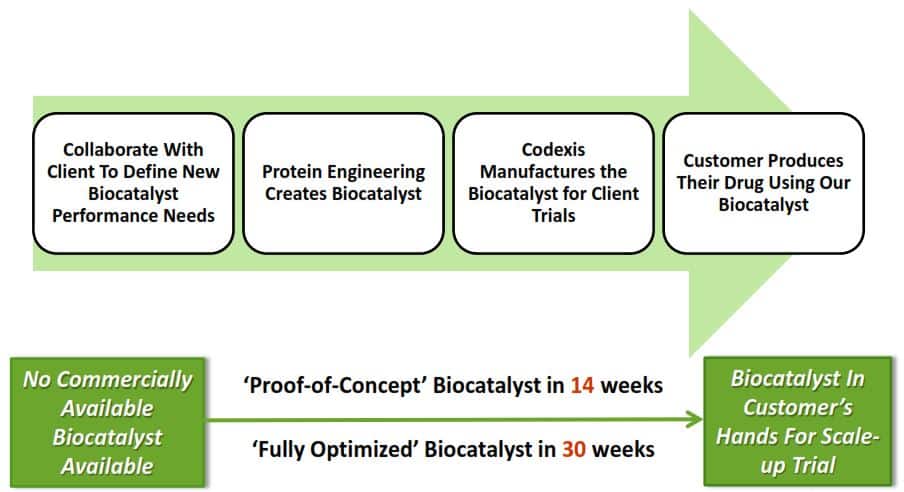 Collaborate With Client To Define New Biocatalyst Performance Needs

Protein Engineering Creates Biocatalyst

Codexis Manufactures the Biocatalyst for Client Trials

Customer Produces Their Drug Using Our Biocatalyst

No Commercially Available Biocatalyst Available

'Proof-of-Concept' Biocatalyst in 14 weeks

'Fully Optimized' Biocatalyst in 30 weeks

Biocatalyst In Customer's Hands For Scale-up Trial